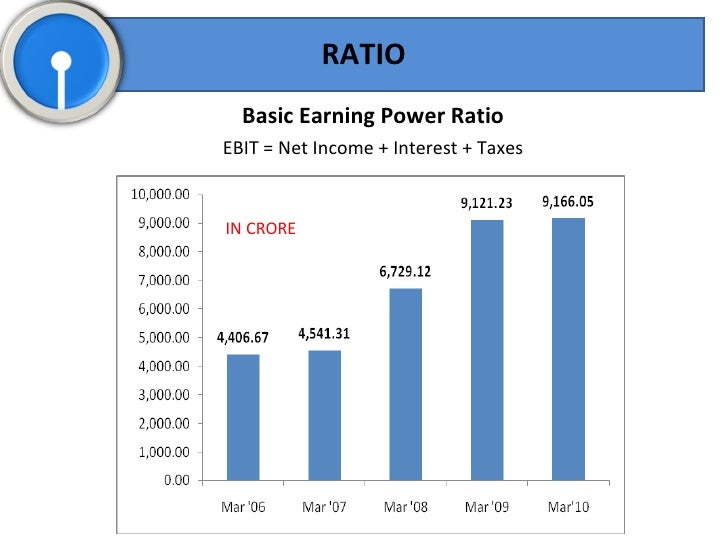 RATIO

Basic Earning Power Ratio

EBIT = Net Income + Interest + Taxes

10,000.00
9,000.00
8,000.00
7,000.00
6,000.00
5,000.00
4,000.00
3,000.00
2,000.00
1,000.00
0.00

IN CRORE

4,406.67
4,541.31
6,729.12
9,121.23
9,166.05

Mar '06
Mar '07
Mar '08
Mar '09
Mar'10